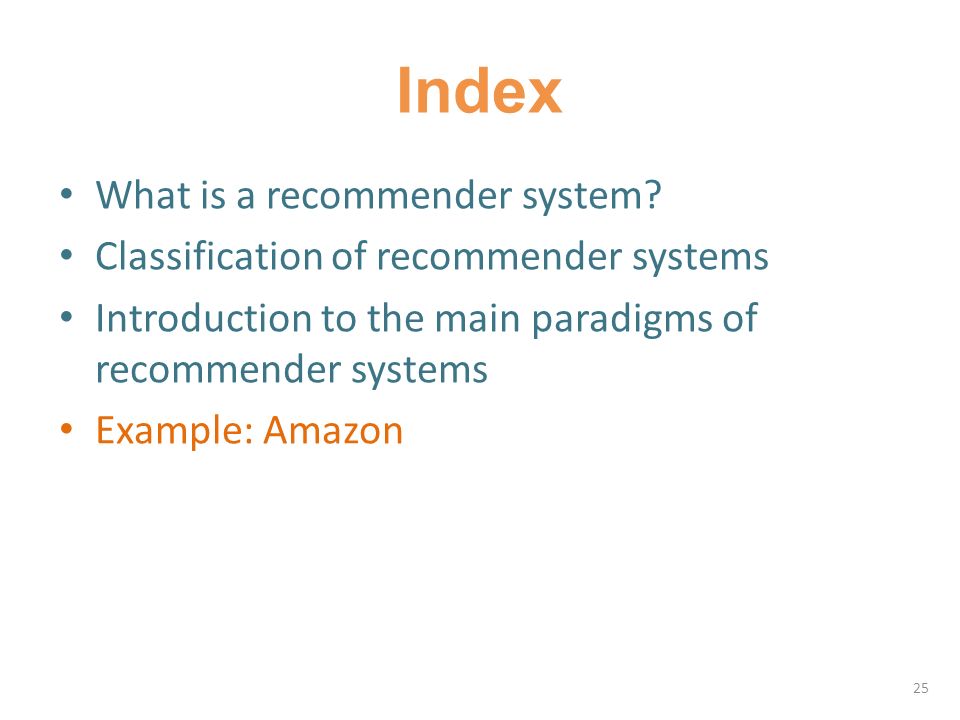 Index

• What is a recommender system?
• Classification of recommender systems
• Introduction to the main paradigms of recommender systems
• Example: Amazon

25